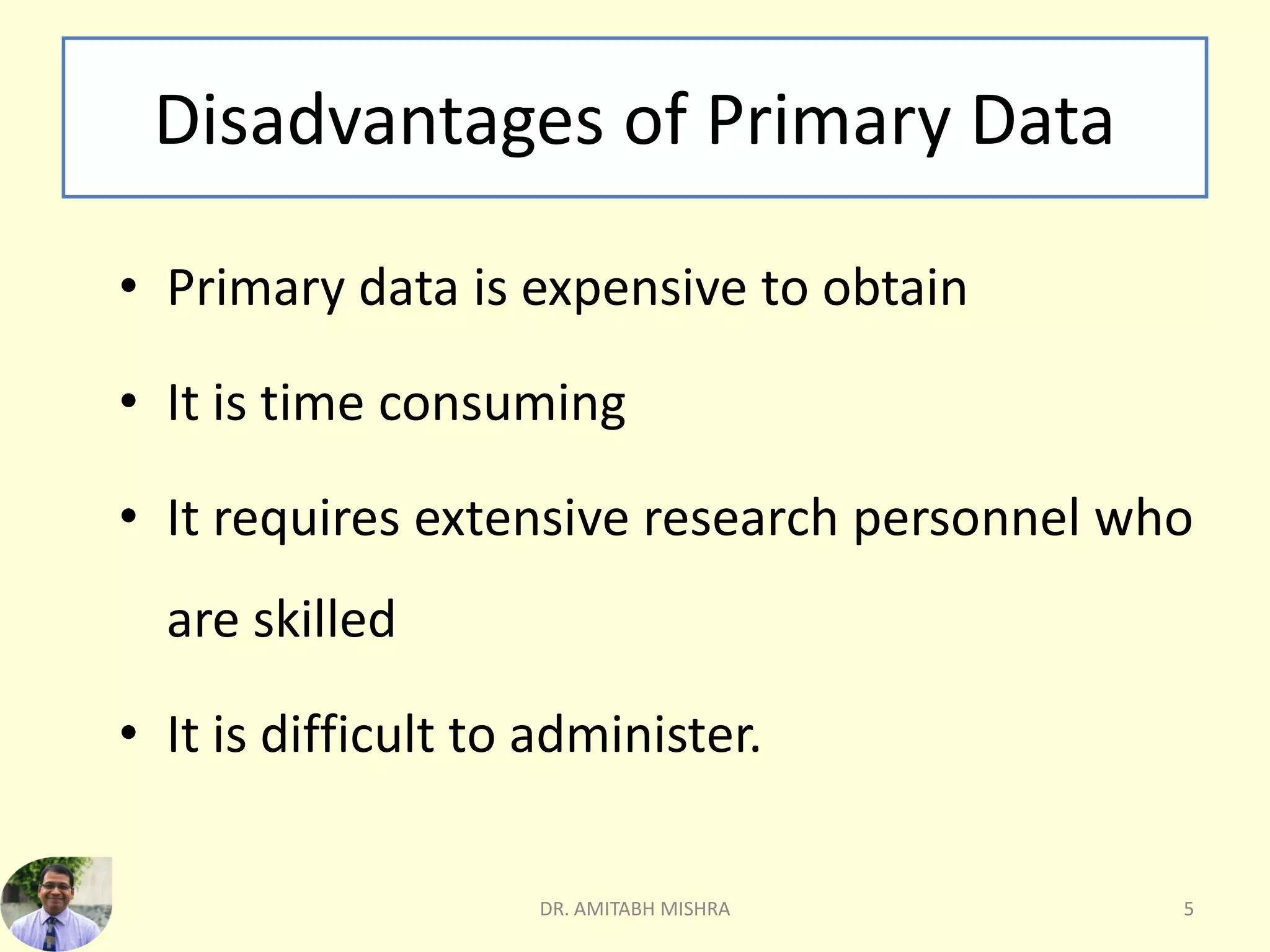 Disadvantages of Primary Data

• Primary data is expensive to obtain

• It is time consuming

• It requires extensive research personnel who are skilled

• It is difficult to administer.

DR. AMITABH MISHRA

5